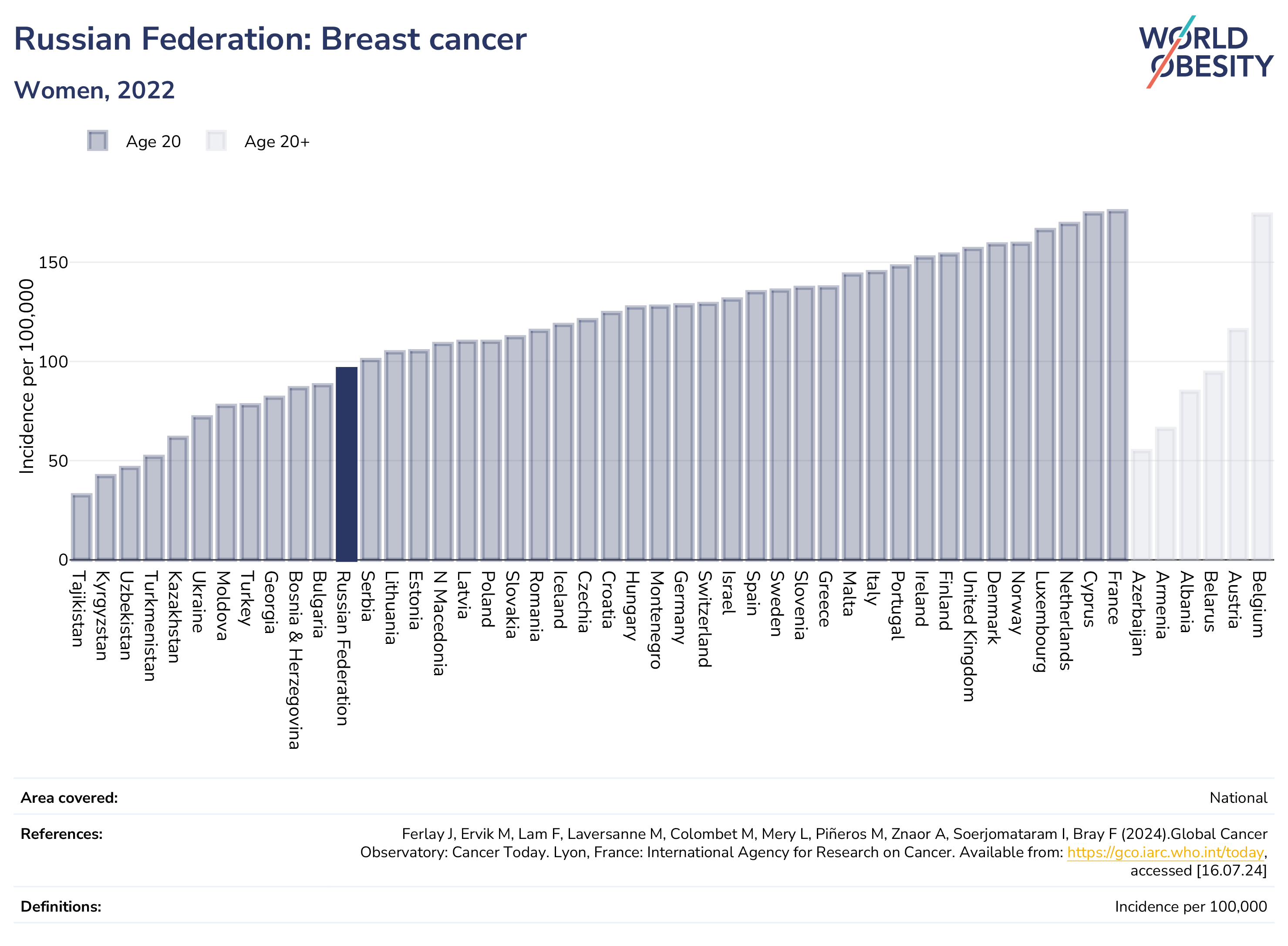 Russian Federation: Breast cancer

Women, 2022

WORLD OBESITY

Age 20
Age 20+

Incidence per 100,000

150
100
50
0

Tajikistan
Kyrgyzstan
Uzbekistan
Turkmenistan
Kazakhstan
Ukraine
Moldova
Turkey
Georgia
Bosnia & Herzegovina
Bulgaria
Russian Federation
Serbia
Lithuania
Estonia
N Macedonia
Latvia
Poland
Slovakia
Romania
Iceland
Czechia
Croatia
Hungary
Montenegro
Germany
Switzerland
Israel
Spain
Sweden
Slovenia
Greece
Malta
Italy
Portugal
Ireland
Finland
United Kingdom
Denmark
Norway
Luxembourg
Netherlands
Cyprus
France
Azerbaijan
Armenia
Albania
Belarus
Austria
Belgium

Area covered: National

References: Ferlay J, Ervik M, Lam F, Laversanne M, Colombet M, Mery L, Piñeros M, Znaor A, Soerjomataram I, Bray F (2024).Global Cancer Observatory: Cancer Today. Lyon, France: International Agency for Research on Cancer. Available from: https://gco.iarc.who.int/today, accessed [16.07.24]

Definitions: Incidence per 100,000